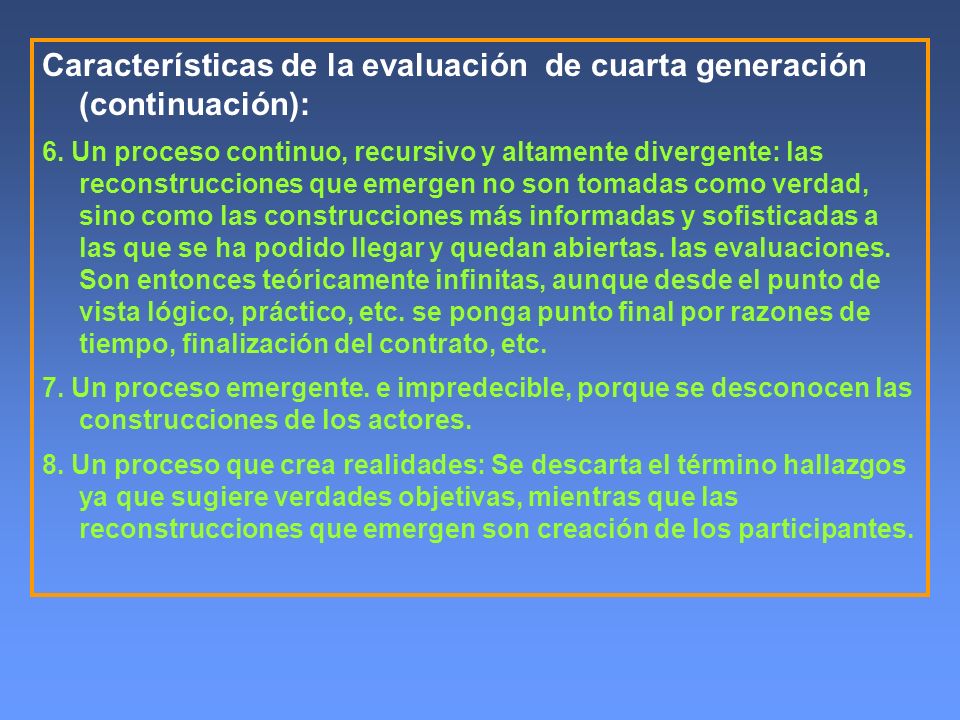 Características de la evaluación de cuarta generación (continuación):

6. Un proceso continuo, recursivo y altamente divergente: las reconstrucciones que emergen no son tomadas como verdad, sino como las construcciones más informadas y sofisticadas a las que se ha podido llegar y quedan abiertas. las evaluaciones. Son entonces teóricamente infinitas, aunque desde el punto de vista lógico, práctico, etc. se ponga punto final por razones de tiempo, finalización del contrato, etc.

7. Un proceso emergente. e impredecible, porque se desconocen las construcciones de los actores.

8. Un proceso que crea realidades: Se descarta el término hallazgos ya que sugiere verdades objetivas, mientras que las reconstrucciones que emergen son creación de los participantes.